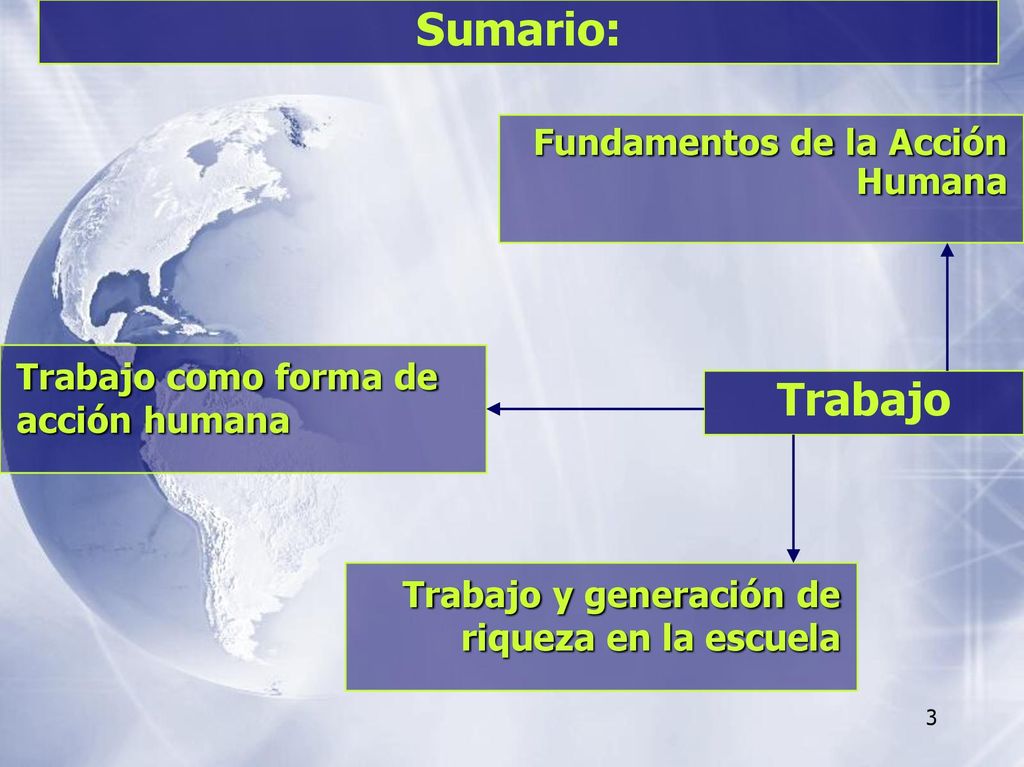 Sumario:

Fundamentos de la Acción Humana

Trabajo como forma de acción humana

Trabajo

Trabajo y generación de riqueza en la escuela

3